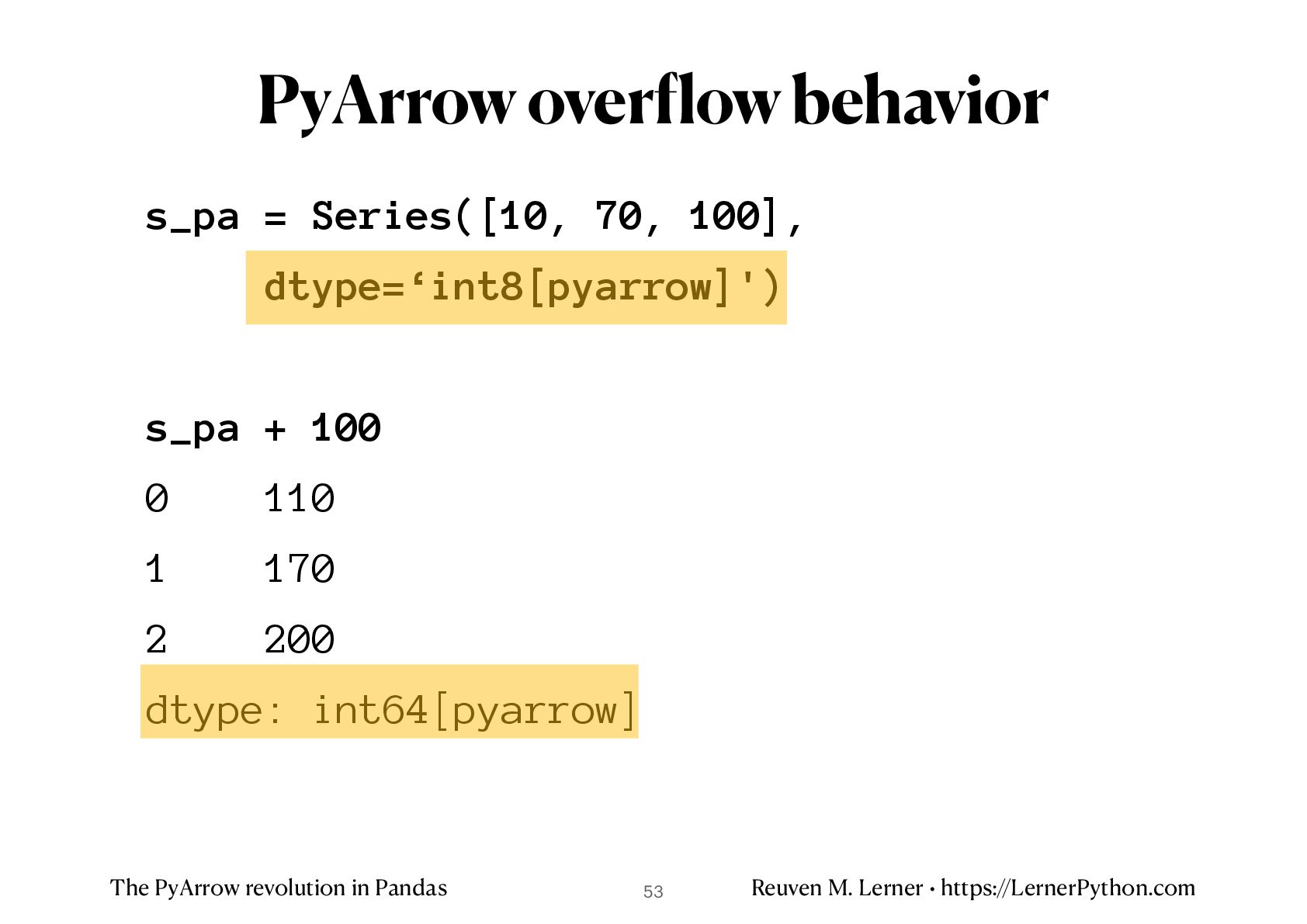 PyArrow overflow behavior

s_pa = Series([10, 70, 100],
dtype=‘int8[pyarrow]')

s_pa + 100
0    110
1    170
2    200
dtype: int64[pyarrow]

The PyArrow revolution in Pandas
53
Reuven M. Lerner • https://LernerPython.com